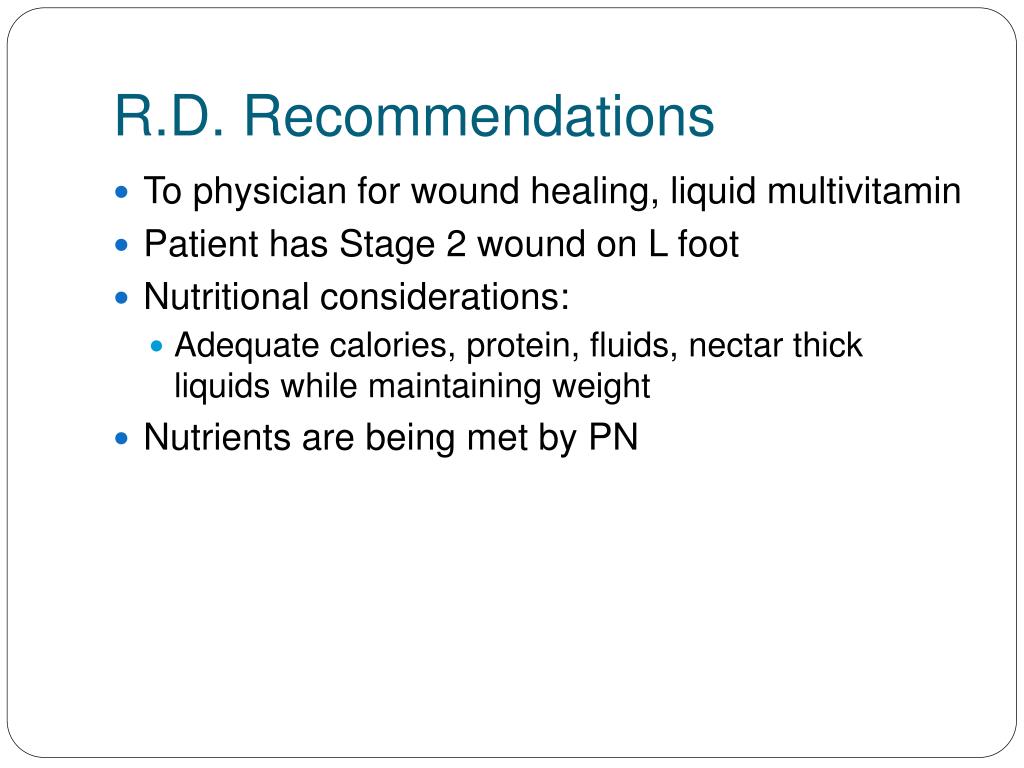 R.D. Recommendations

- To physician for wound healing, liquid multivitamin
- Patient has Stage 2 wound on L foot
- Nutritional considerations:
  - Adequate calories, protein, fluids, nectar thick liquids while maintaining weight
- Nutrients are being met by PN